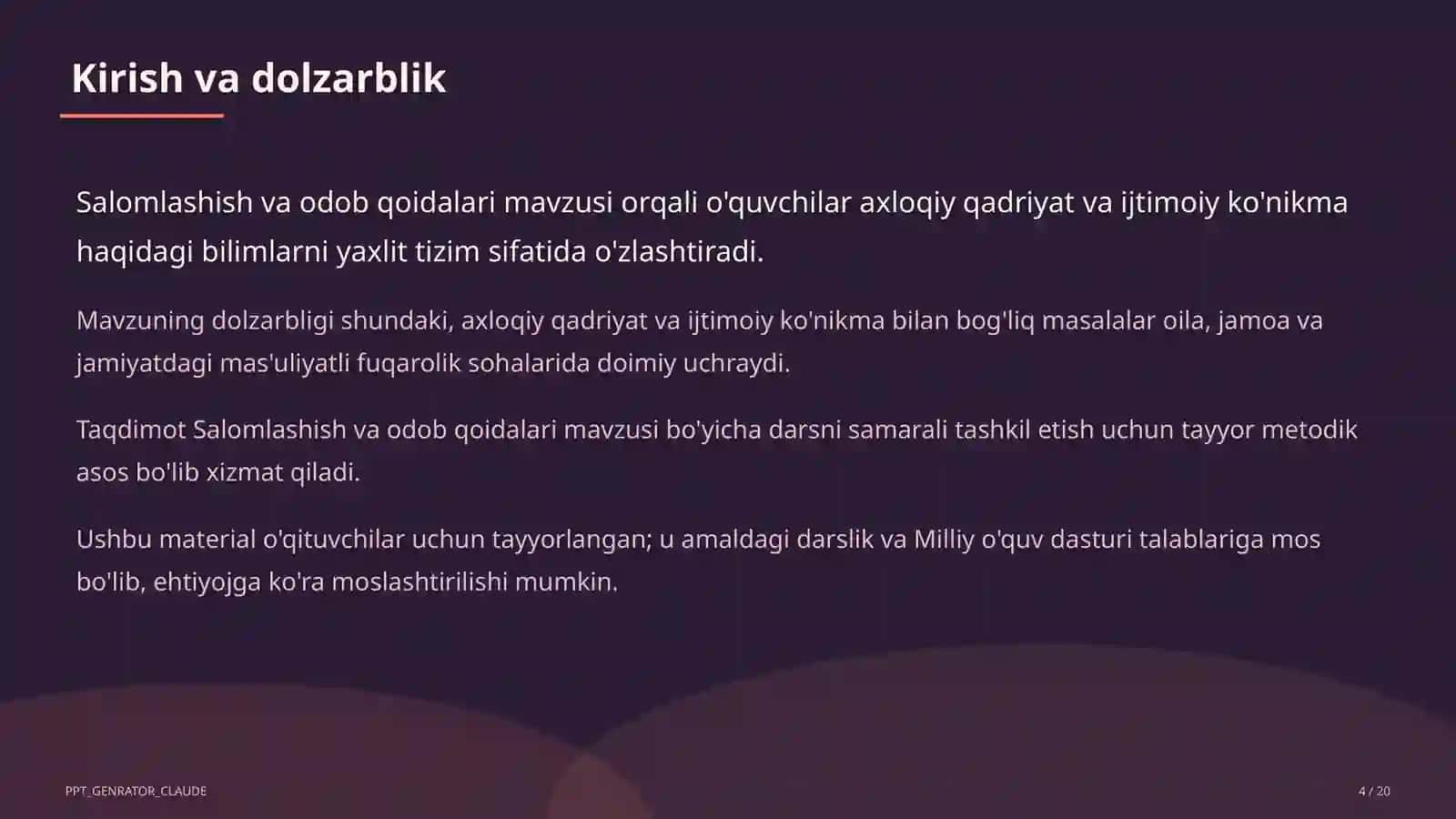 Kirish va dolzarblik

Salomlashish va odob qoidalari mavzusi orqali o'quvchilar axloqiy qadriyat va ijtimoiy ko'nikma haqidagi bilimlarni yaxlit tizim sifatida o'zlashtiradi.

Mavzuning dolzarbligi shundaki, axloqiy qadriyat va ijtimoiy ko'nikma bilan bog'liq masalalar oila, jamoa va jamiyatdagi mas'uliyatli fuqarolik sohalarida doimiy uchraydi.

Taqdimot Salomlashish va odob qoidalari mavzusi bo'yicha darsni samarali tashkil etish uchun tayyor metodik asos bo'lib xizmat qiladi.

Ushbu material o'qituvchilar uchun tayyorlangan; u amaldagi darslik va Milliy o'quv dasturi talablariga mos bo'lib, ehtiyojga ko'ra moslashtirilishi mumkin.

PPT_GENRATOR_CLAUDE

4 / 20